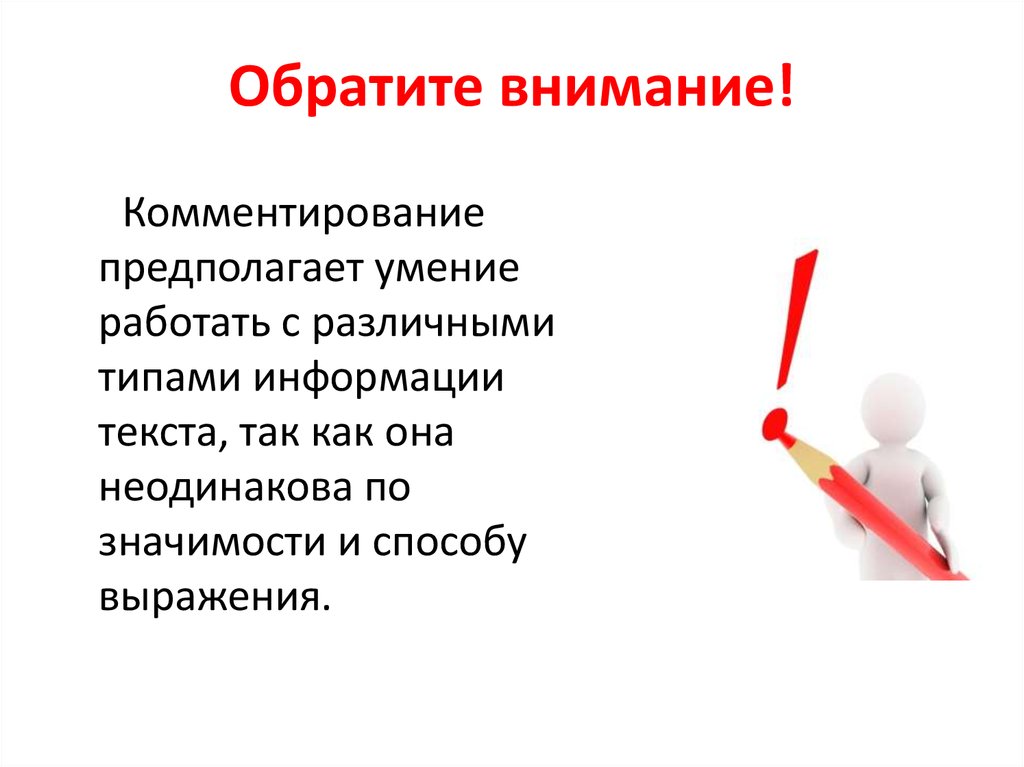 Обратите внимание!

Комментирование предполагает умение работать с различными типами информации текста, так как она неодинакова по значимости и способу выражения.